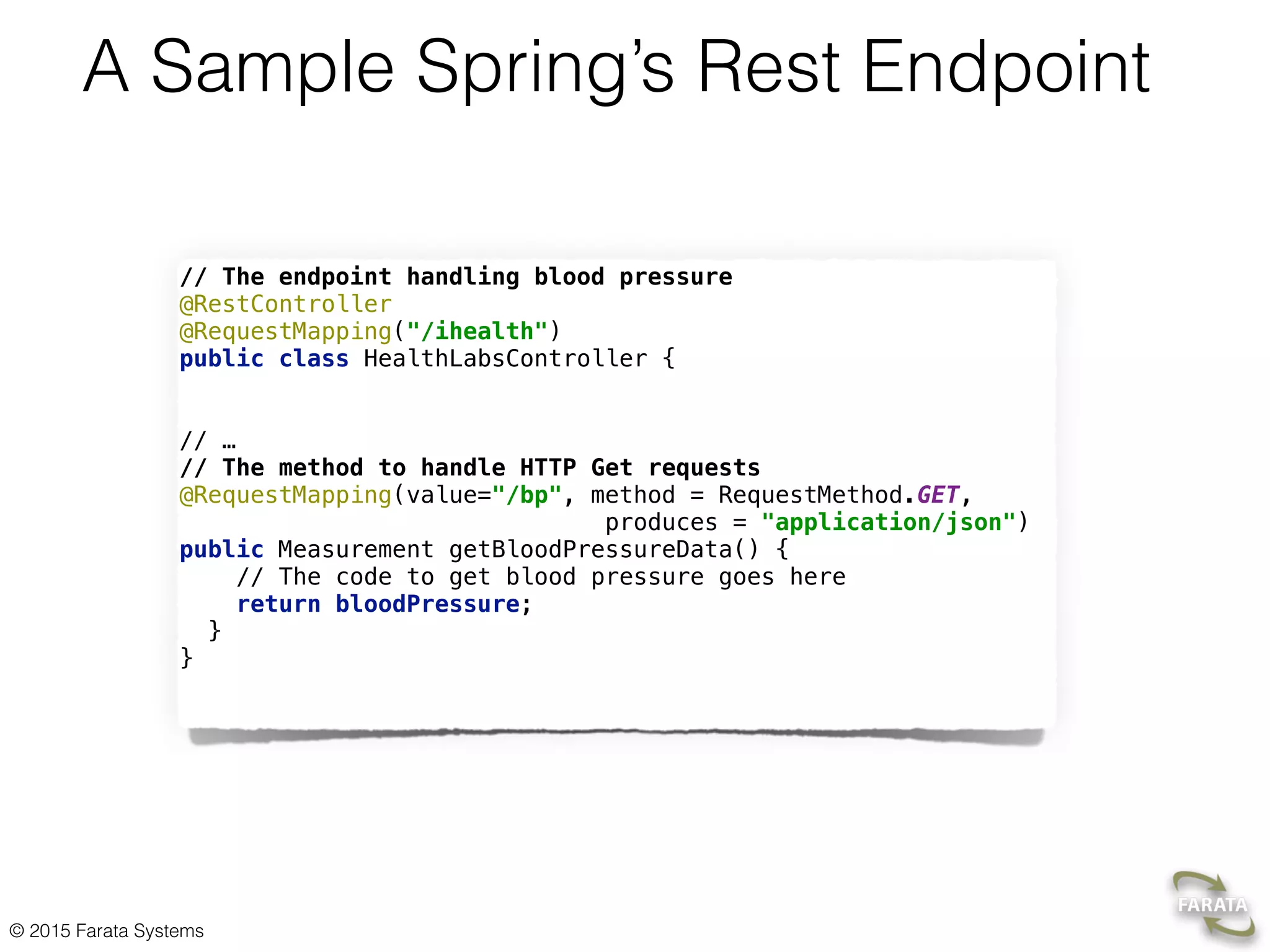 A Sample Spring's Rest Endpoint

// The endpoint handling blood pressure
@RestController
@RequestMapping("/ihealth")
public class HealthLabsController {

// …
// The method to handle HTTP Get requests
@RequestMapping(value="/bp", method = RequestMethod.GET,
produces = "application/json")
public Measurement getBloodPressureData() {
// The code to get blood pressure goes here
return bloodPressure;
}
}

© 2015 Farata Systems

FARATA